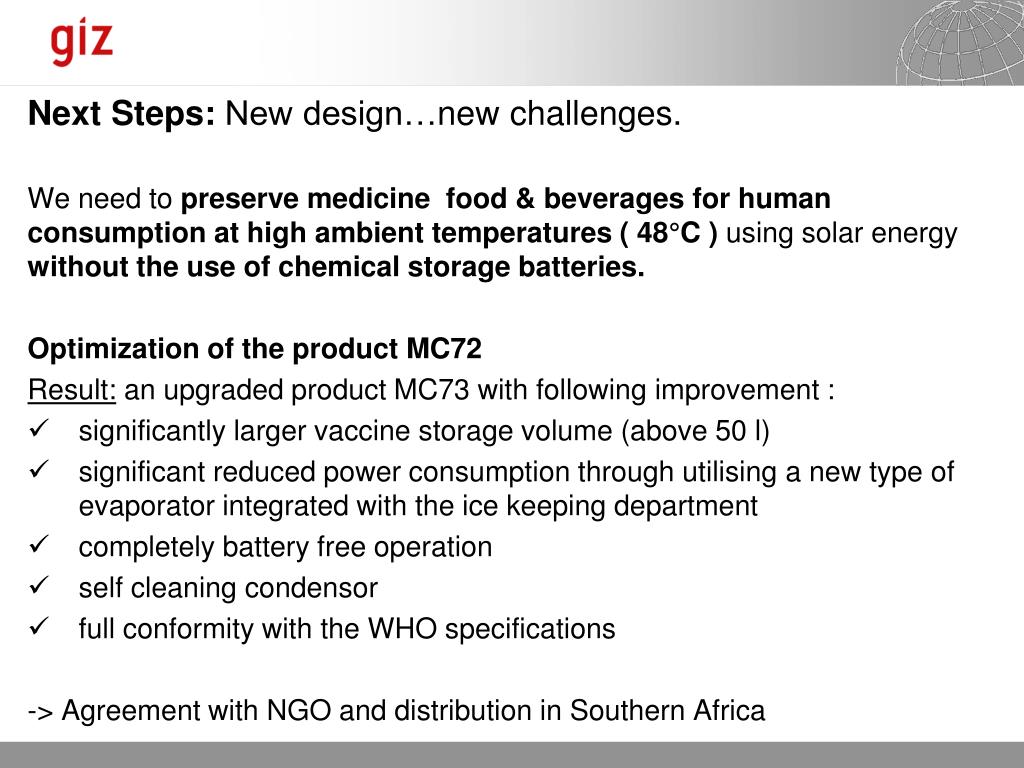 giz

Next Steps: New design…new challenges.

We need to preserve medicine  food & beverages for human consumption at high ambient temperatures ( 48°C ) using solar energy without the use of chemical storage batteries.

Optimization of the product MC72
Result: an upgraded product MC73 with following improvement :
✓ significantly larger vaccine storage volume (above 50 l)
✓ significant reduced power consumption through utilising a new type of evaporator integrated with the ice keeping department
✓ completely battery free operation
✓ self cleaning condensor
✓ full conformity with the WHO specifications

-> Agreement with NGO and distribution in Southern Africa